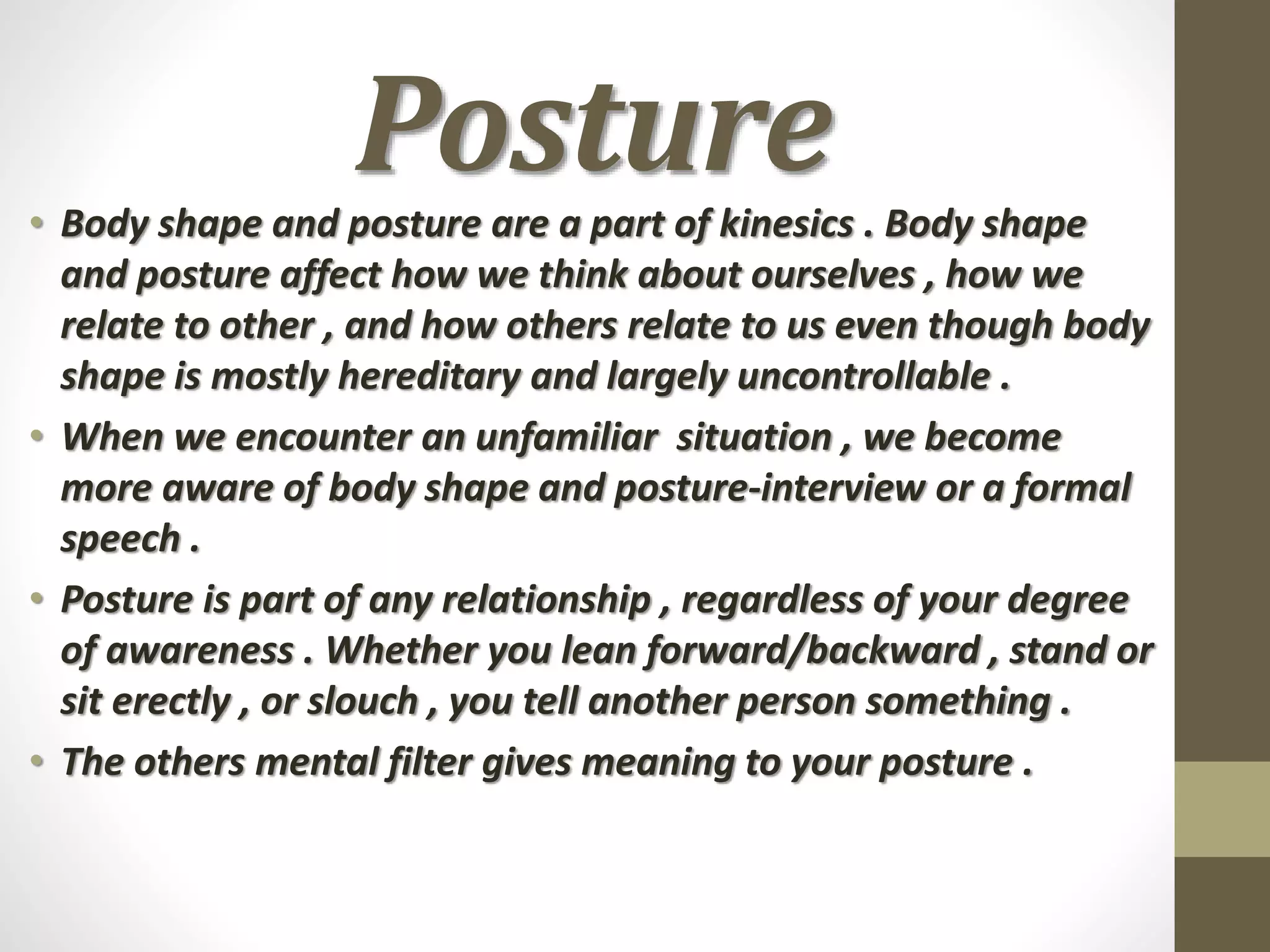 Posture

• Body shape and posture are a part of kinesics . Body shape and posture affect how we think about ourselves , how we relate to other , and how others relate to us even though body shape is mostly hereditary and largely uncontrollable .
• When we encounter an unfamiliar  situation , we become more aware of body shape and posture-interview or a formal speech .
• Posture is part of any relationship , regardless of your degree of awareness . Whether you lean forward/backward , stand or sit erectly , or slouch , you tell another person something .
• The others mental filter gives meaning to your posture .